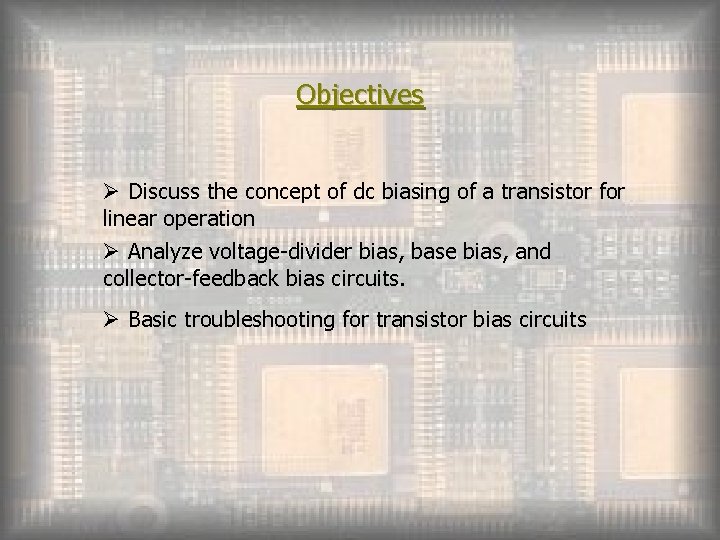 Objectives

➢ Discuss the concept of dc biasing of a transistor for linear operation

➢ Analyze voltage-divider bias, base bias, and collector-feedback bias circuits.

➢ Basic troubleshooting for transistor bias circuits